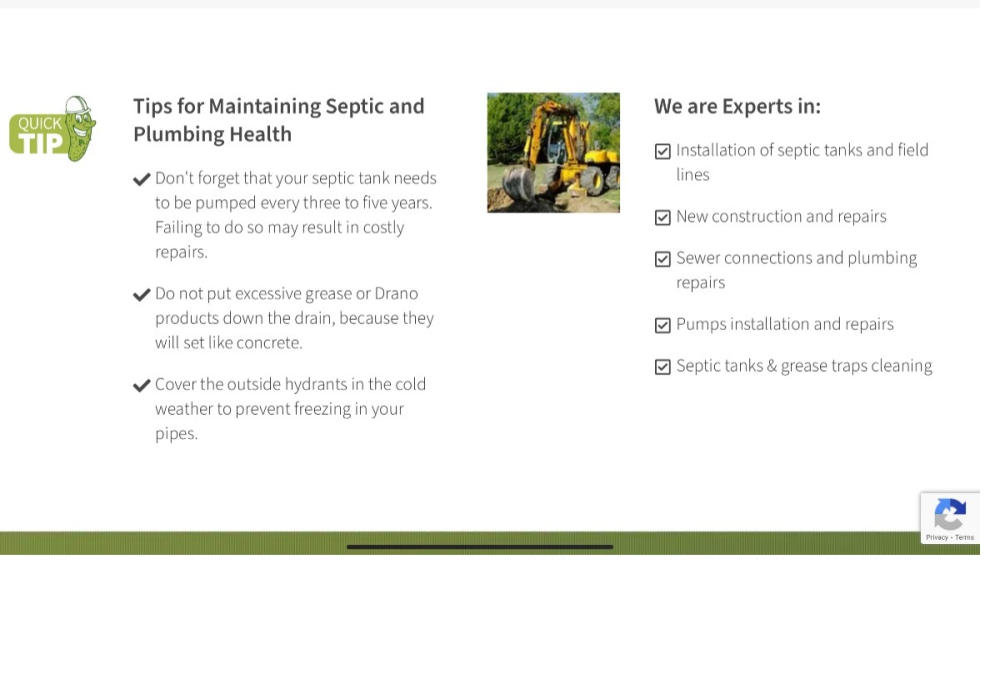 QUICK TIP

Tips for Maintaining Septic and Plumbing Health

Don't forget that your septic tank needs to be pumped every three to five years. Failing to do so may result in costly repairs.

Do not put excessive grease or Drano products down the drain, because they will set like concrete.

Cover the outside hydrants in the cold weather to prevent freezing in your pipes.

We are Experts in:

Installation of septic tanks and field lines

New construction and repairs

Sewer connections and plumbing repairs

Pumps installation and repairs

Septic tanks & grease traps cleaning

Privacy - Terms